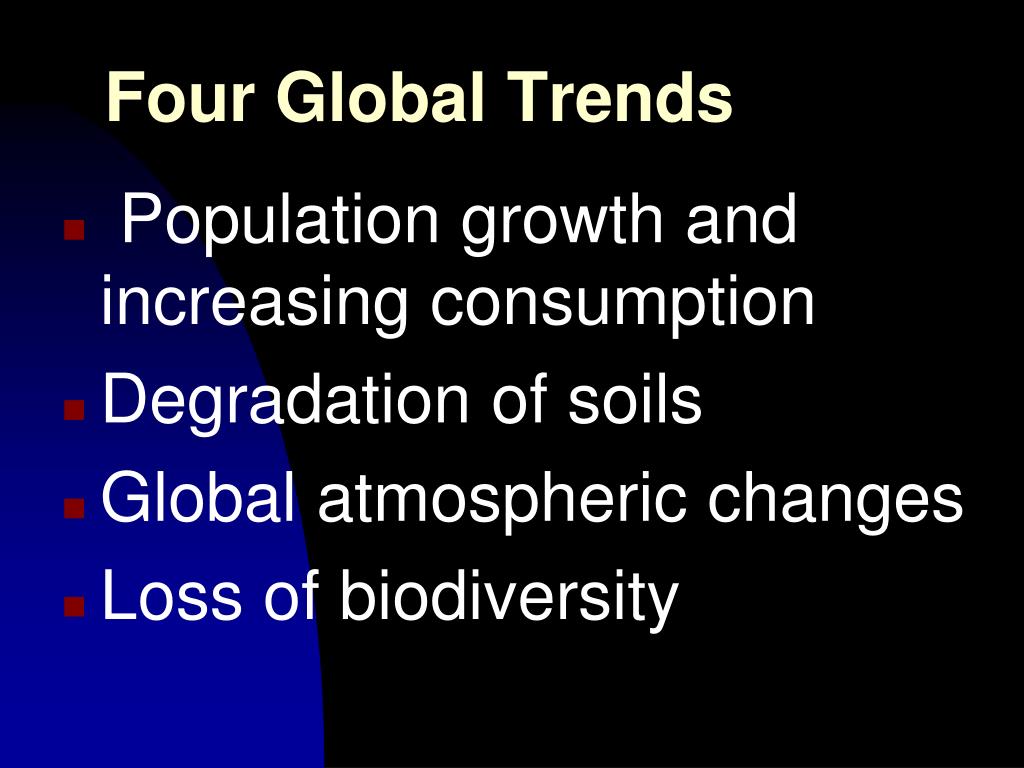 Four Global Trends

- Population growth and increasing consumption
- Degradation of soils
- Global atmospheric changes
- Loss of biodiversity